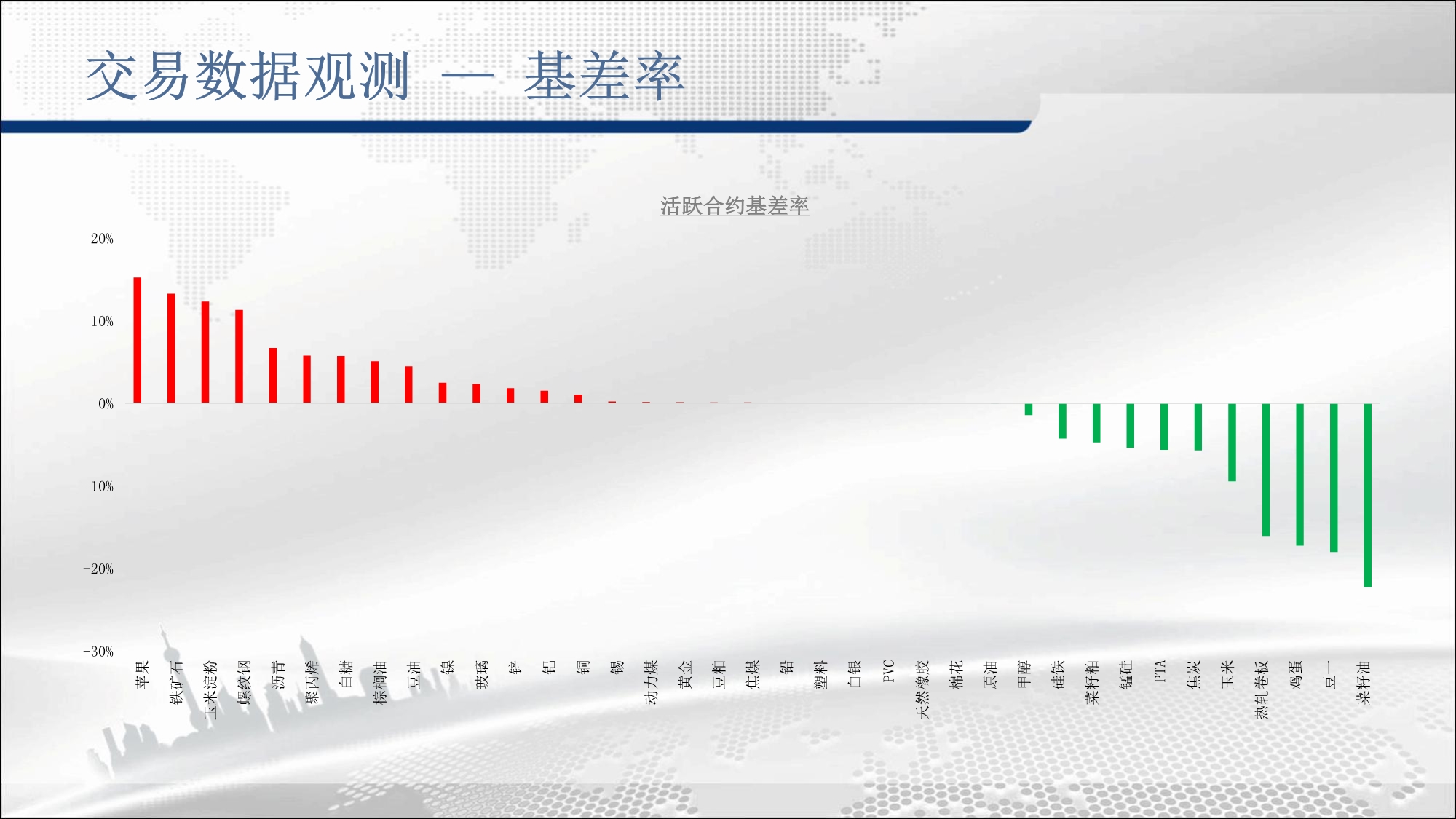 交易数据观测 — 基差率

活跃合约基差率

20%
10%
0%
-10%
-20%
-30%

苹果
铁矿石
玉米淀粉
螺纹钢
沥青
聚丙烯
白糖
棕榈油
豆油
镍
玻璃
锌
铝
铜
锡
动力煤
黄金
豆粕
焦煤
铅
塑料
白银
PVC
天然橡胶
棉花
原油
甲醇
硅铁
菜籽粕
锰硅
PTA
焦炭
玉米
热轧卷板
鸡蛋
豆一
菜籽油